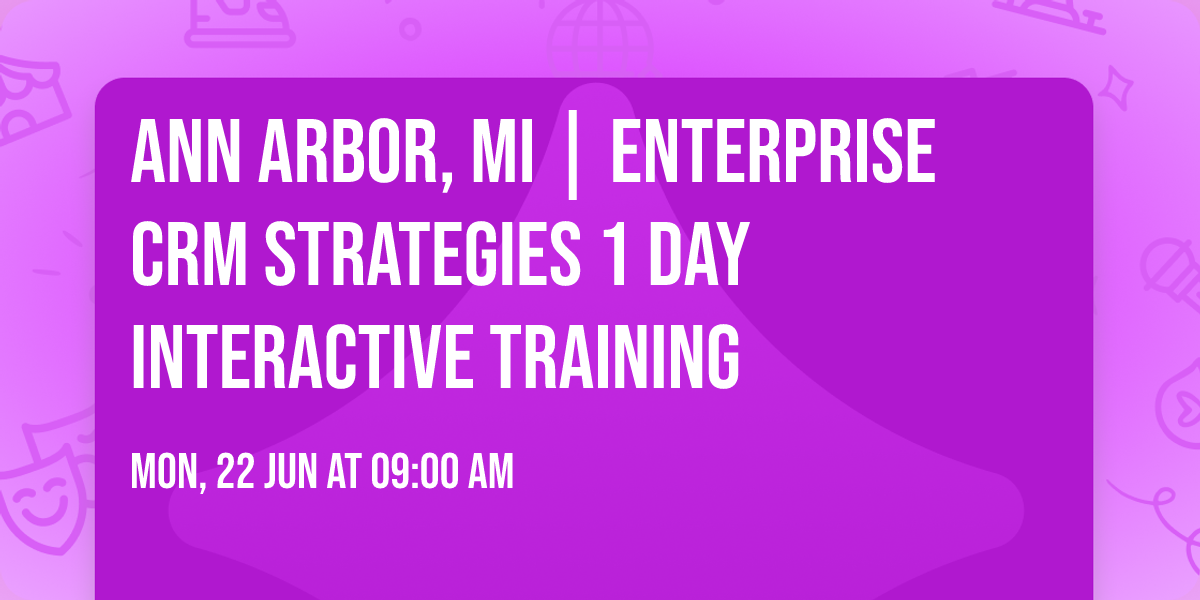 ANN ARBOR, MI | ENTERPRISE CRM STRATEGIES 1 DAY INTERACTIVE TRAINING

MON, 22 JUN AT 09:00 AM